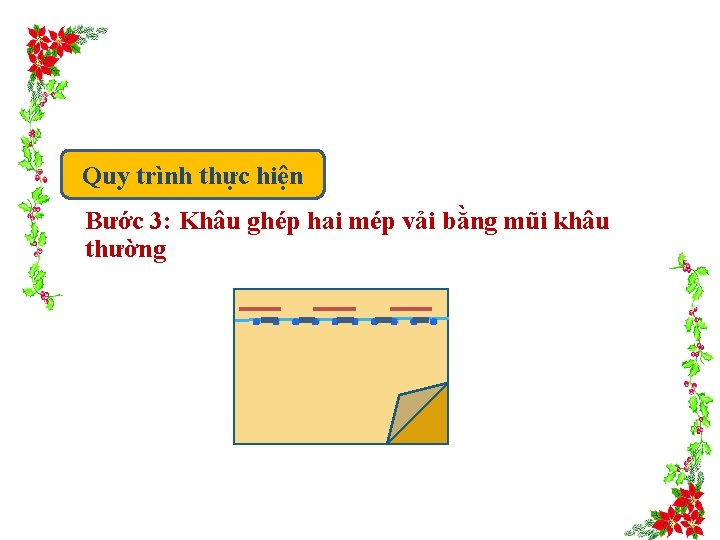 Quy trình thực hiện

Bước 3: Khâu ghép hai mép vải bằng mũi khâu thường